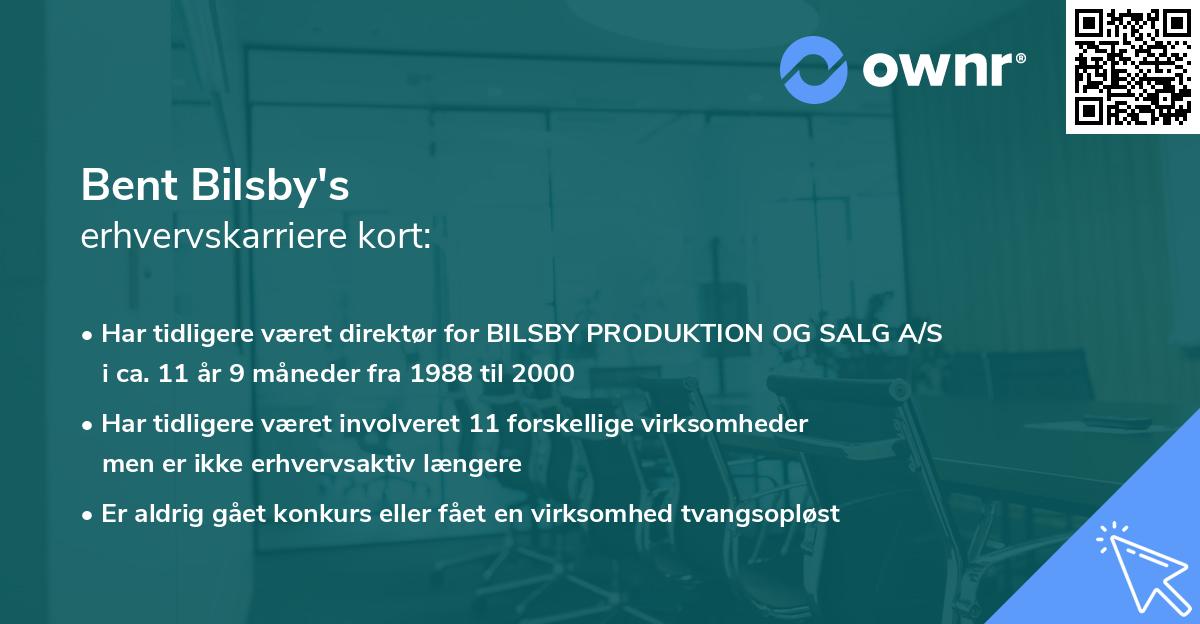 ownr®

Bent Bilsby's
erhvervskarriere kort:

• Har tidligere været direktør for BILSBY PRODUKTION OG SALG A/S i ca. 11 år 9 måneder fra 1988 til 2000

• Har tidligere været involveret 11 forskellige virksomheder men er ikke erhvervsaktiv længere

• Er aldrig gået konkurs eller fået en virksomhed tvangsopløst